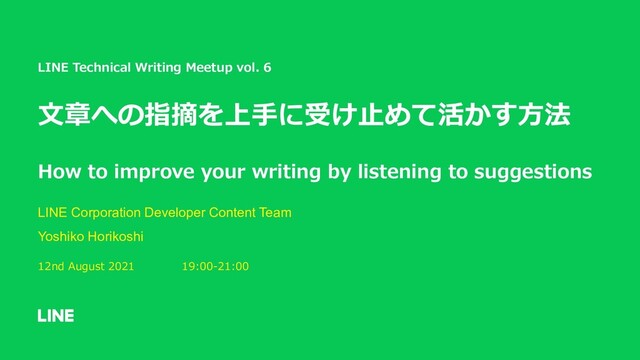 LINE Technical Writing Meetup vol. 6

文章への指摘を上手に受け止めて活かす方法

How to improve your writing by listening to suggestions

LINE Corporation Developer Content Team

Yoshiko Horikoshi

12nd August 2021 19:00-21:00

LINE